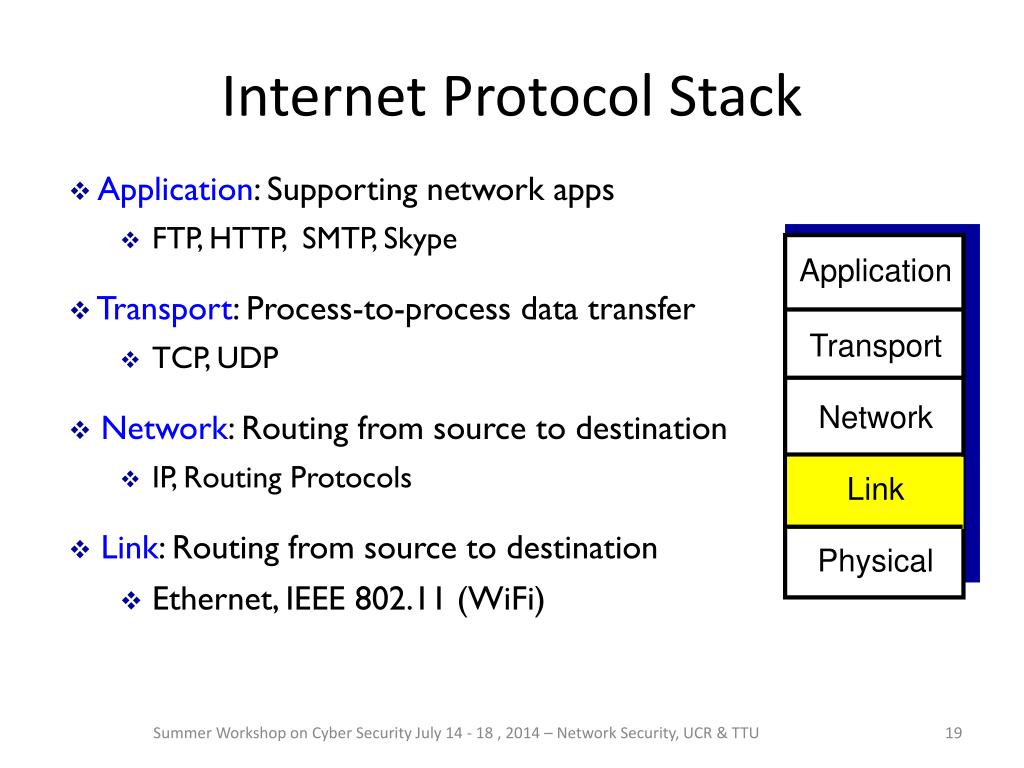 Internet Protocol Stack

❖ Application: Supporting network apps

❖ FTP, HTTP, SMTP, Skype

❖ Transport: Process-to-process data transfer

❖ TCP, UDP

❖ Network: Routing from source to destination

❖ IP, Routing Protocols

❖ Link: Routing from source to destination

❖ Ethernet, IEEE 802.11 (WiFi)

Application
Transport
Network
Link
Physical

Summer Workshop on Cyber Security July 14 - 18 , 2014 – Network Security, UCR & TTU

19